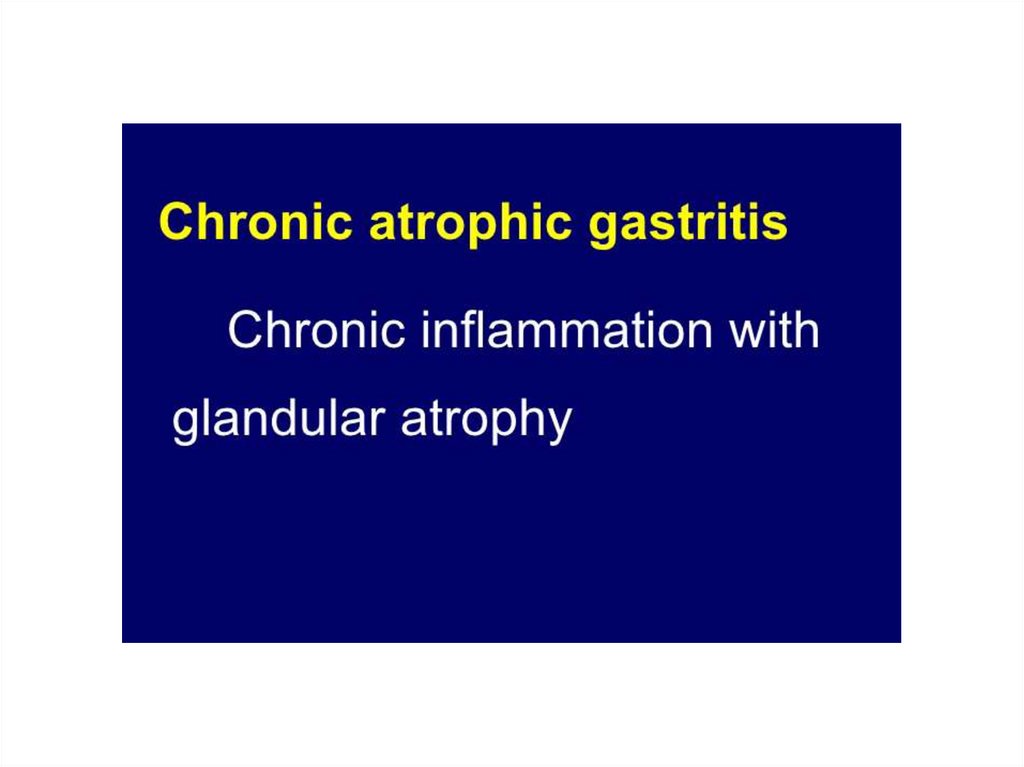 Chronic atrophic gastritis

Chronic inflammation with glandular atrophy